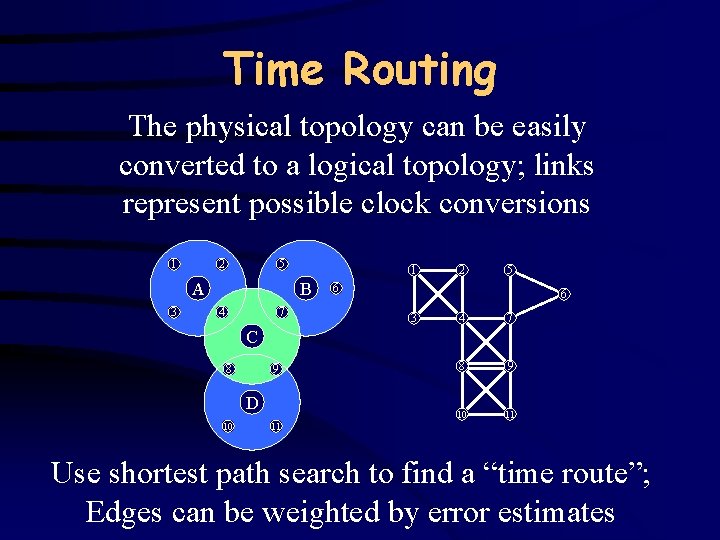 Time Routing

The physical topology can be easily converted to a logical topology; links represent possible clock conversions

1 2 A 3 4 5 B 6 7 C 8 9 D 10 11

1 2 5 6 3 4 7 8 9 10 11

Use shortest path search to find a “time route”; Edges can be weighted by error estimates